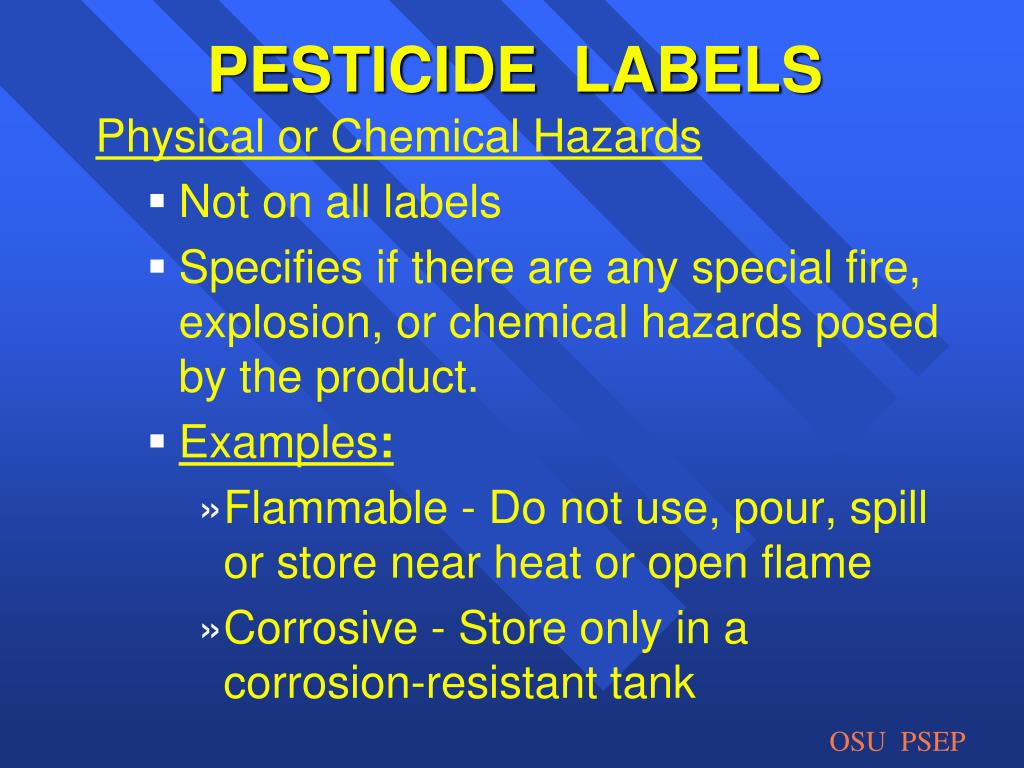 PESTICIDE LABELS

Physical or Chemical Hazards

▪ Not on all labels

▪ Specifies if there are any special fire, explosion, or chemical hazards posed by the product.

▪ Examples:

» Flammable - Do not use, pour, spill or store near heat or open flame

» Corrosive - Store only in a corrosion-resistant tank

OSU PSEP